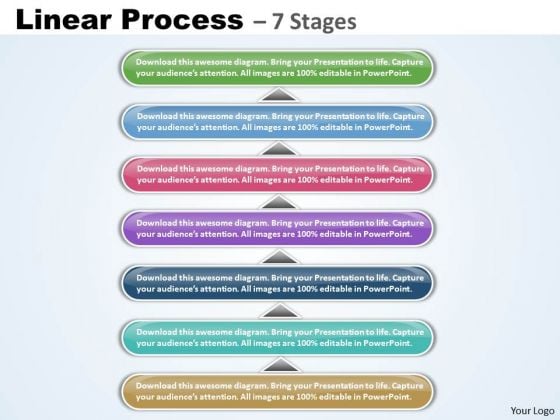 Linear Process – 7 Stages

Download this awesome diagram. Bring your Presentation to life. Capture your audience's attention. All images are 100% editable in PowerPoint.

Download this awesome diagram. Bring your Presentation to life. Capture your audience's attention. All images are 100% editable in PowerPoint.

Download this awesome diagram. Bring your Presentation to life. Capture your audience's attention. All images are 100% editable in PowerPoint.

Download this awesome diagram. Bring your Presentation to life. Capture your audience's attention. All images are 100% editable in PowerPoint.

Download this awesome diagram. Bring your Presentation to life. Capture your audience's attention. All images are 100% editable in PowerPoint.

Download this awesome diagram. Bring your Presentation to life. Capture your audience's attention. All images are 100% editable in PowerPoint.

Download this awesome diagram. Bring your Presentation to life. Capture your audience's attention. All images are 100% editable in PowerPoint.

Your Logo